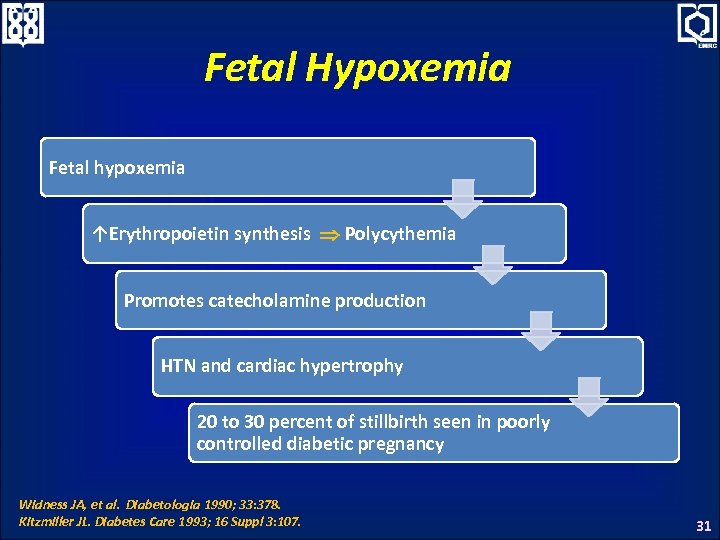 EMRC

Fetal Hypoxemia

Fetal hypoxemia

↑Erythropoietin synthesis ⇒ Polycythemia

Promotes catecholamine production

HTN and cardiac hypertrophy

20 to 30 percent of stillbirth seen in poorly controlled diabetic pregnancy

Widness JA, et al. Diabetologia 1990; 33:378.
Kitzmiller JL. Diabetes Care 1993; 16 Suppl 3:107.

31